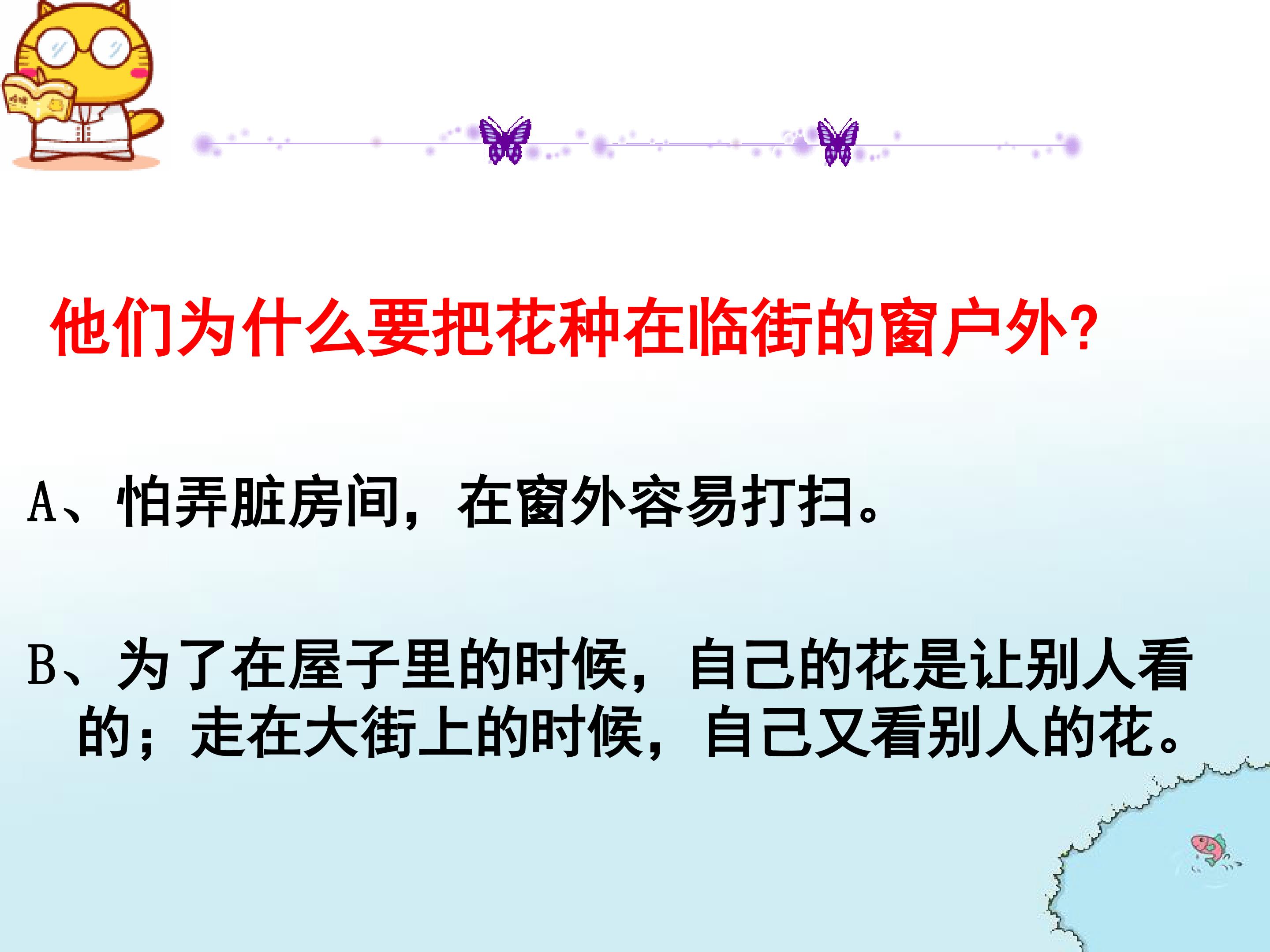 他们为什么要把花种在临街的窗户外?

A、怕弄脏房间，在窗外容易打扫。

B、为了在屋子里的时候，自己的花是让别人看的；走在大街上的时候，自己又看别人的花。